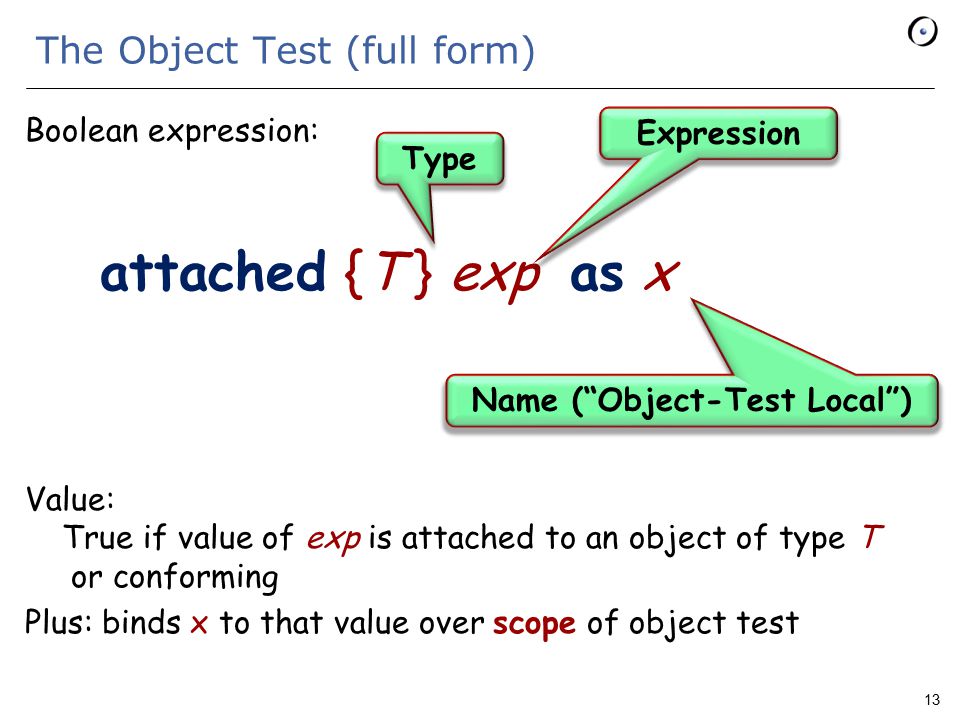 The Object Test (full form)

Boolean expression:

Type

Expression

attached {T} exp as x

Name (“Object-Test Local”)

Value:
True if value of exp is attached to an object of type T or conforming

Plus: binds x to that value over scope of object test

13